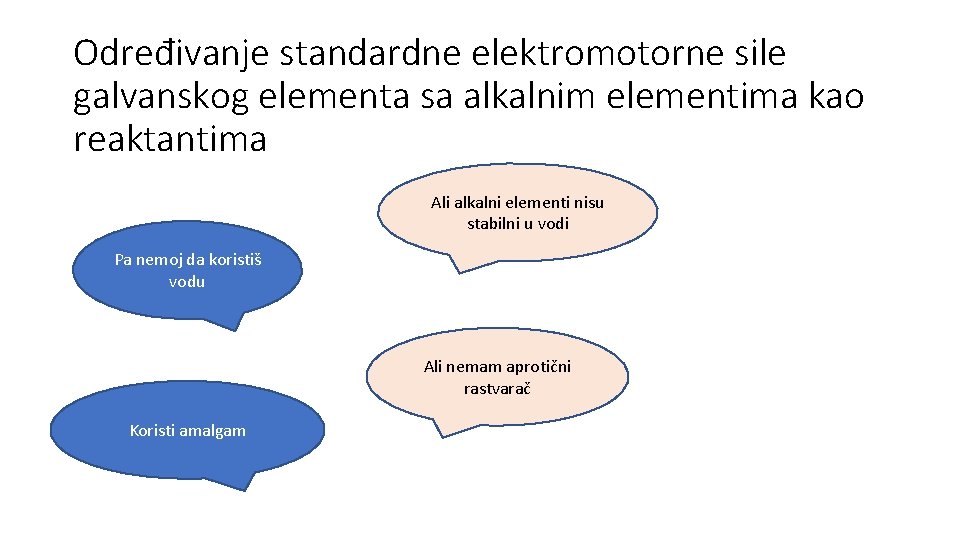 Određivanje standardne elektromotorne sile galvanskog elementa sa alkalnim elementima kao reaktantima

Ali alkalni elementi nisu stabilni u vodi

Pa nemoj da koristiš vodu

Ali nemam aprotični rastvarač

Koristi amalgam